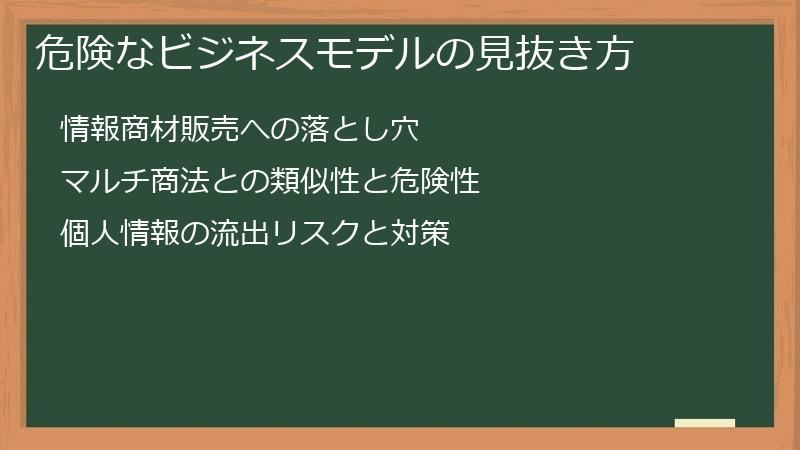 危険なビジネスモデルの見抜き方

情報商材販売への落とし穴

マルチ商法との類似性と危険性

個人情報の流出リスクと対策